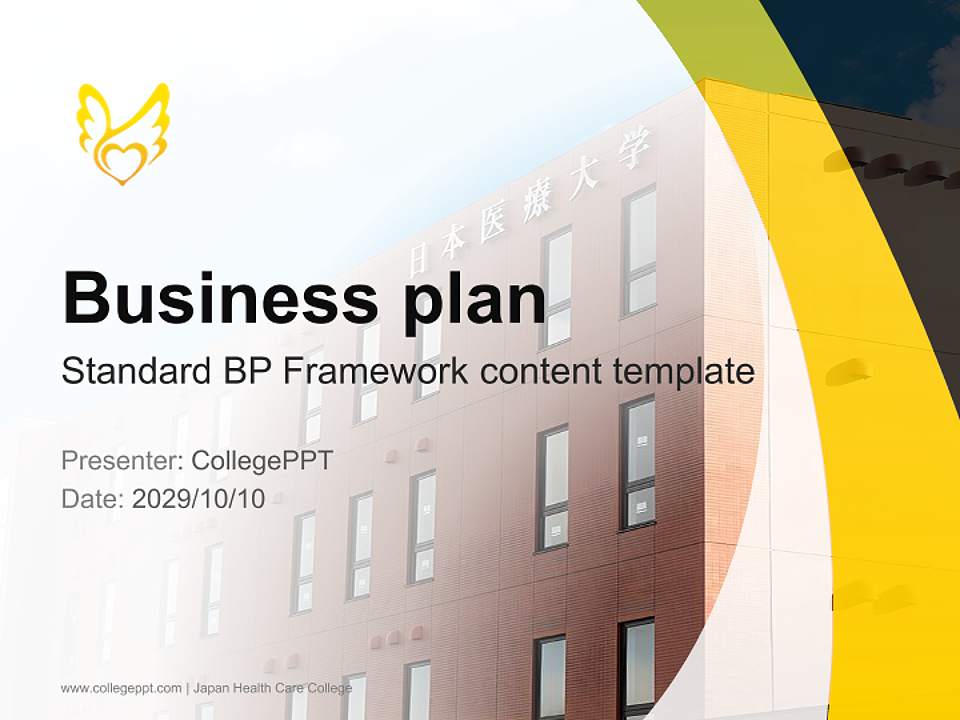 日本医療大学

Business plan

Standard BP Framework content template

Presenter: CollegePPT
Date: 2029/10/10

www.collegeppt.com | Japan Health Care College